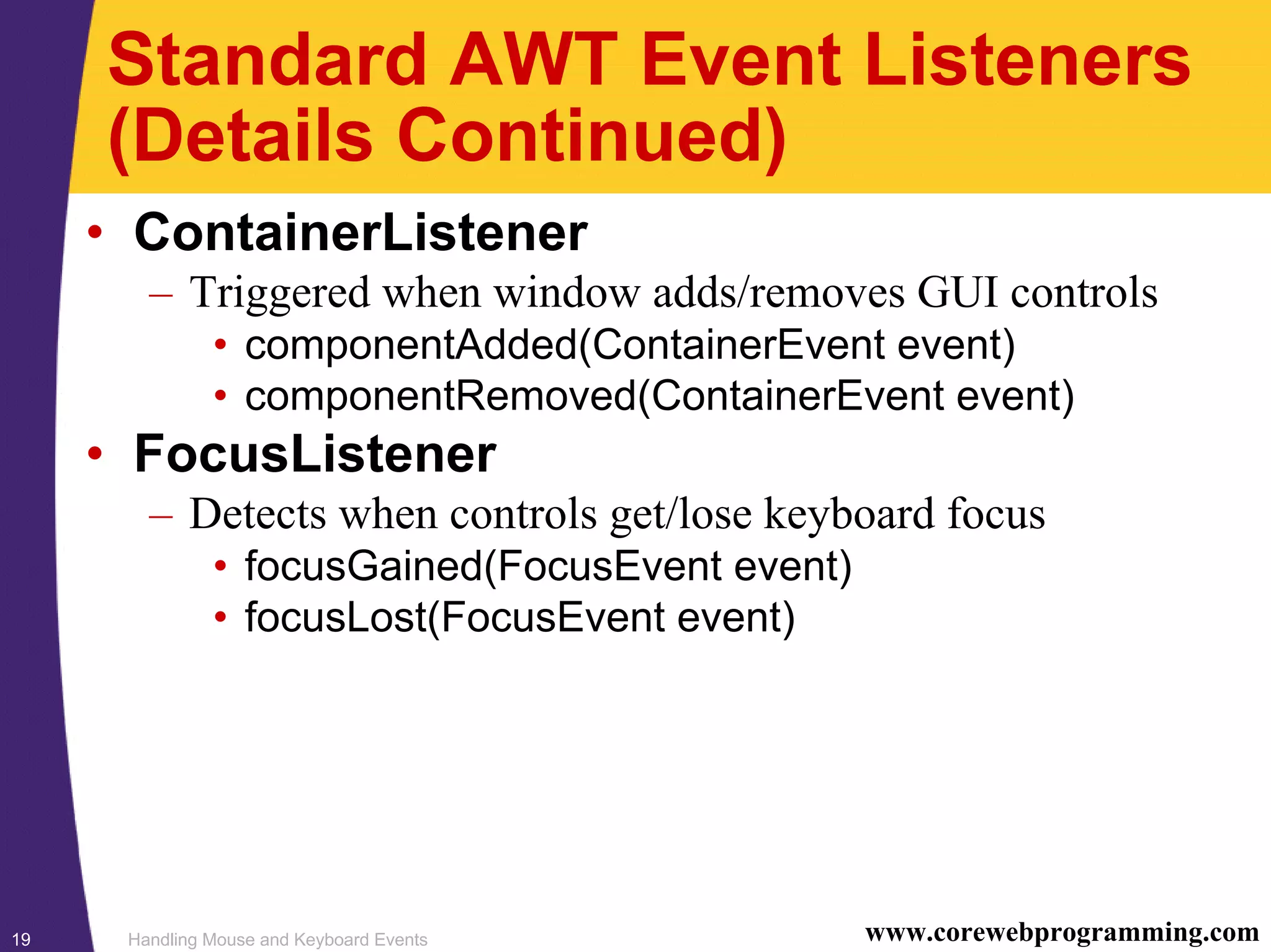 Standard AWT Event Listeners (Details Continued)

• ContainerListener
– Triggered when window adds/removes GUI controls
• componentAdded(ContainerEvent event)
• componentRemoved(ContainerEvent event)

• FocusListener
– Detects when controls get/lose keyboard focus
• focusGained(FocusEvent event)
• focusLost(FocusEvent event)

19 Handling Mouse and Keyboard Events www.corewebprogramming.com